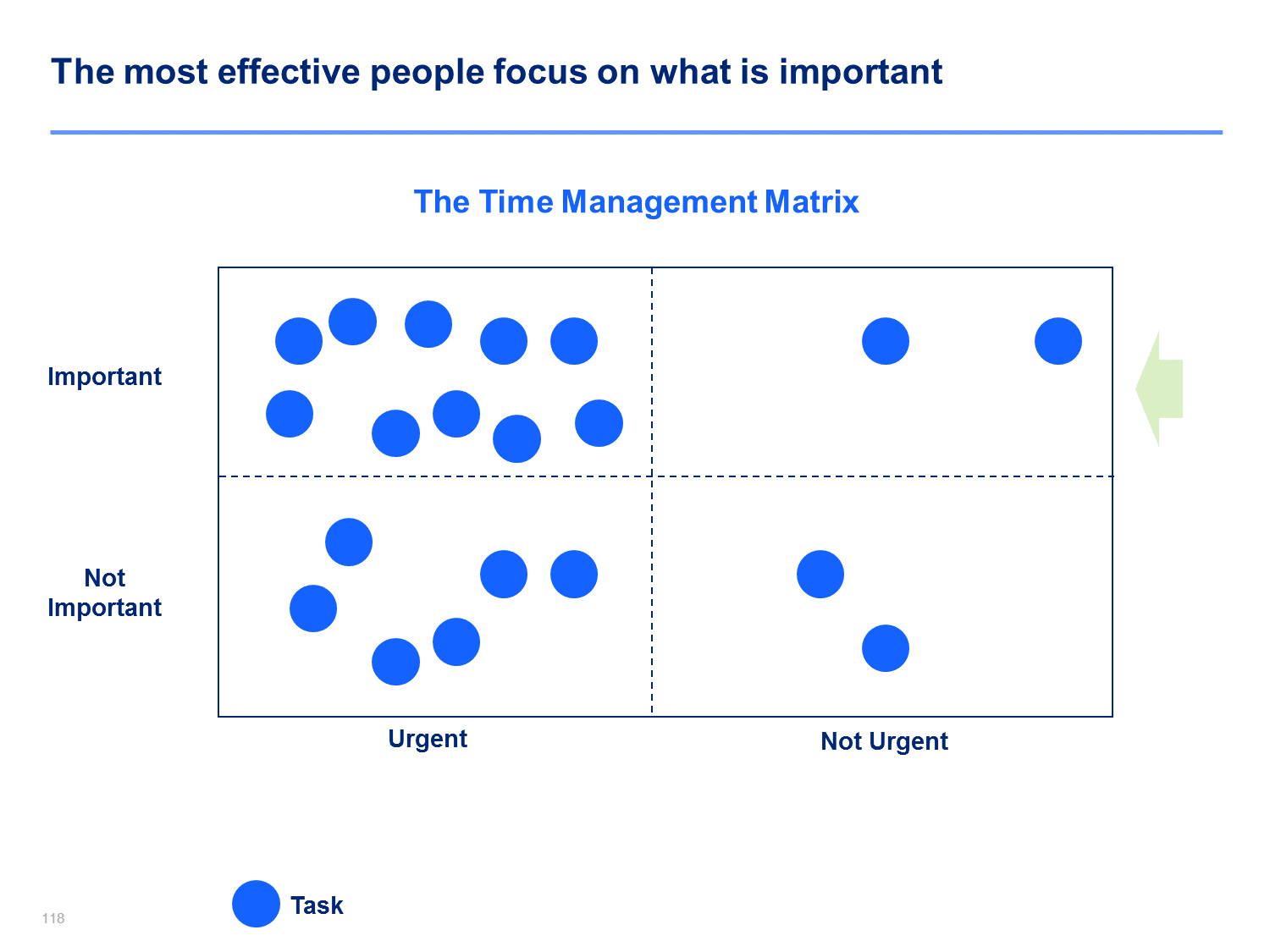 The most effective people focus on what is important

The Time Management Matrix

Important

Not Important

Urgent

Not Urgent

Task

118